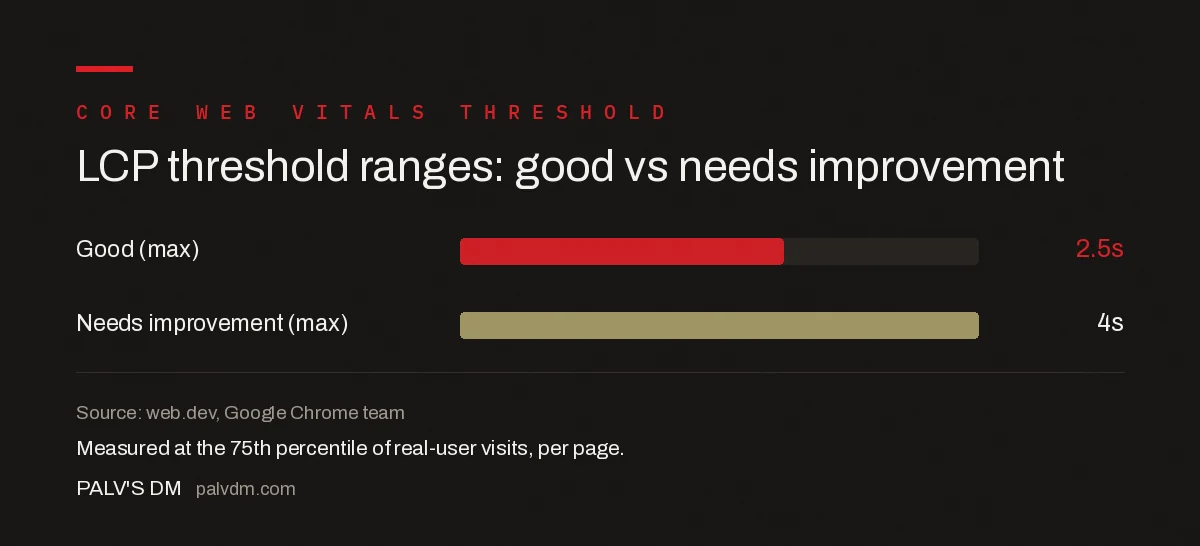 CORE WEB VITALS THRESHOLD

LCP threshold ranges: good vs needs improvement

Good (max) 2.5s

Needs improvement (max) 4s

Source: web.dev, Google Chrome team

Measured at the 75th percentile of real-user visits, per page.

PALV'S DM palvdm.com